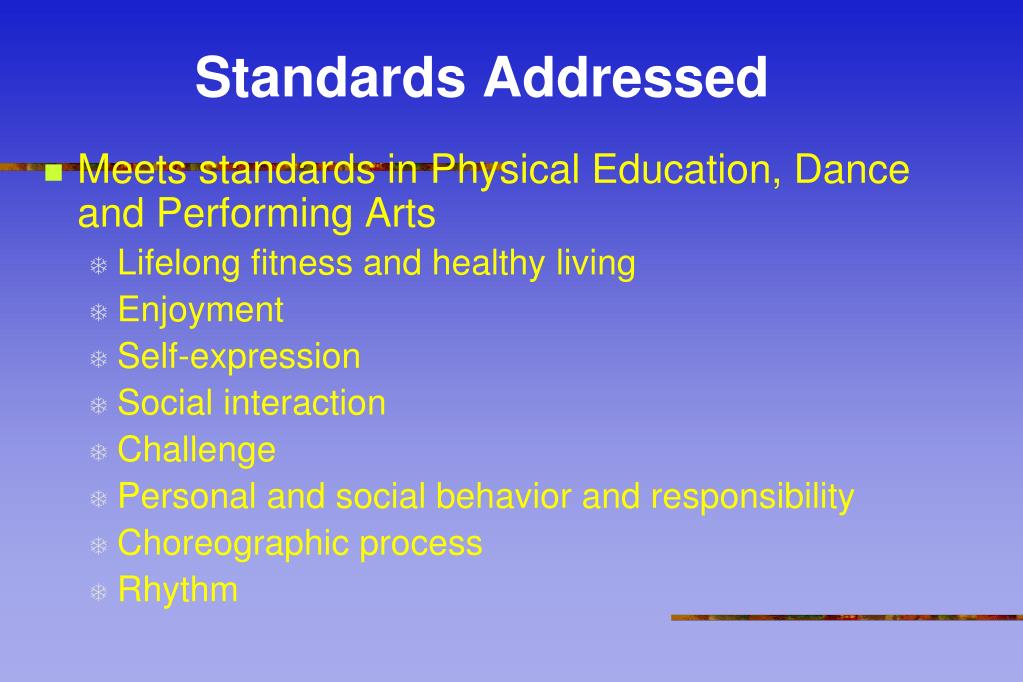 Standards Addressed

Meets standards in Physical Education, Dance and Performing Arts

Lifelong fitness and healthy living
Enjoyment
Self-expression
Social interaction
Challenge
Personal and social behavior and responsibility
Choreographic process
Rhythm